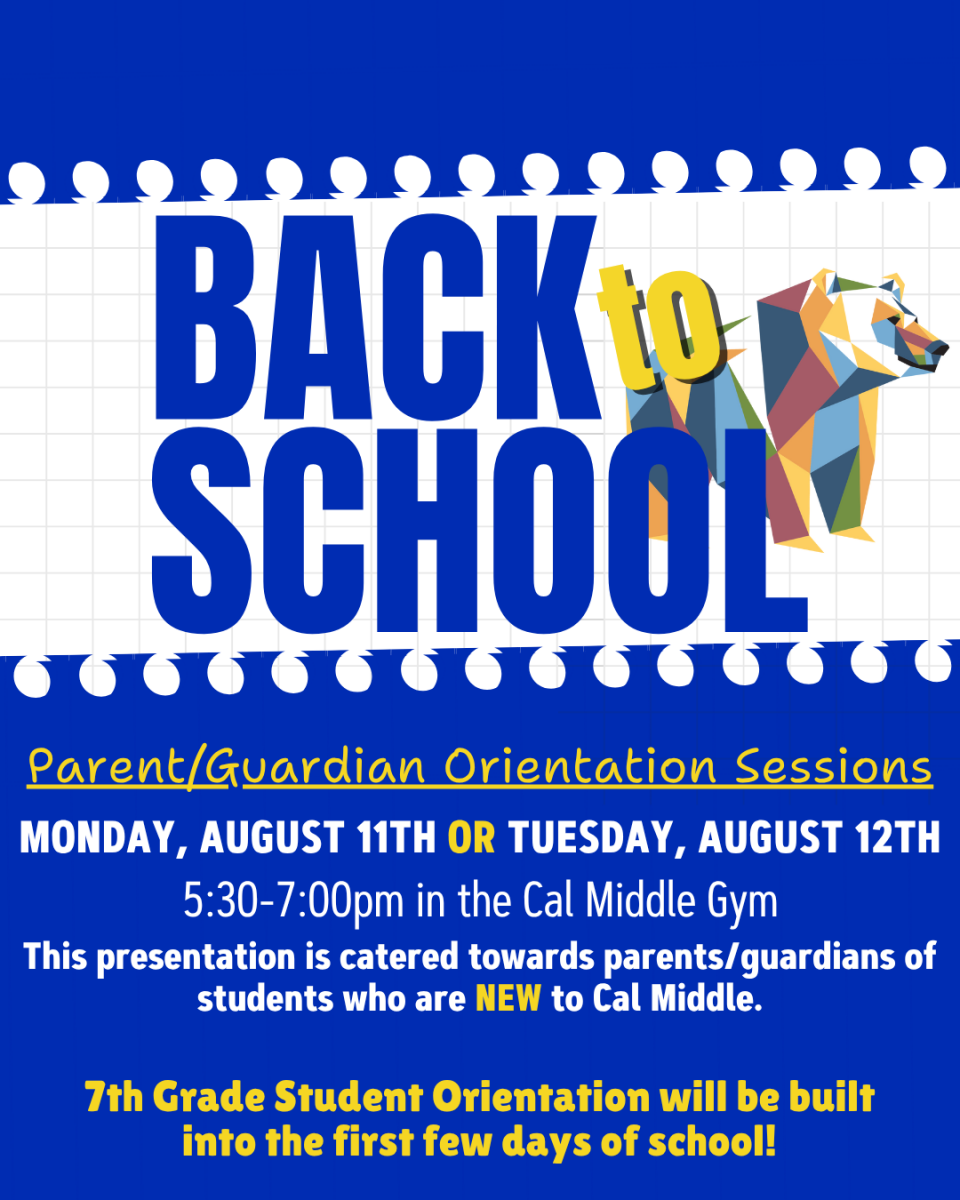 BACK to SCHOOL

Parent/Guardian Orientation Sessions

MONDAY, AUGUST 11TH OR TUESDAY, AUGUST 12TH

5:30-7:00pm in the Cal Middle Gym

This presentation is catered towards parents/guardians of students who are NEW to Cal Middle.

7th Grade Student Orientation will be built into the first few days of school!